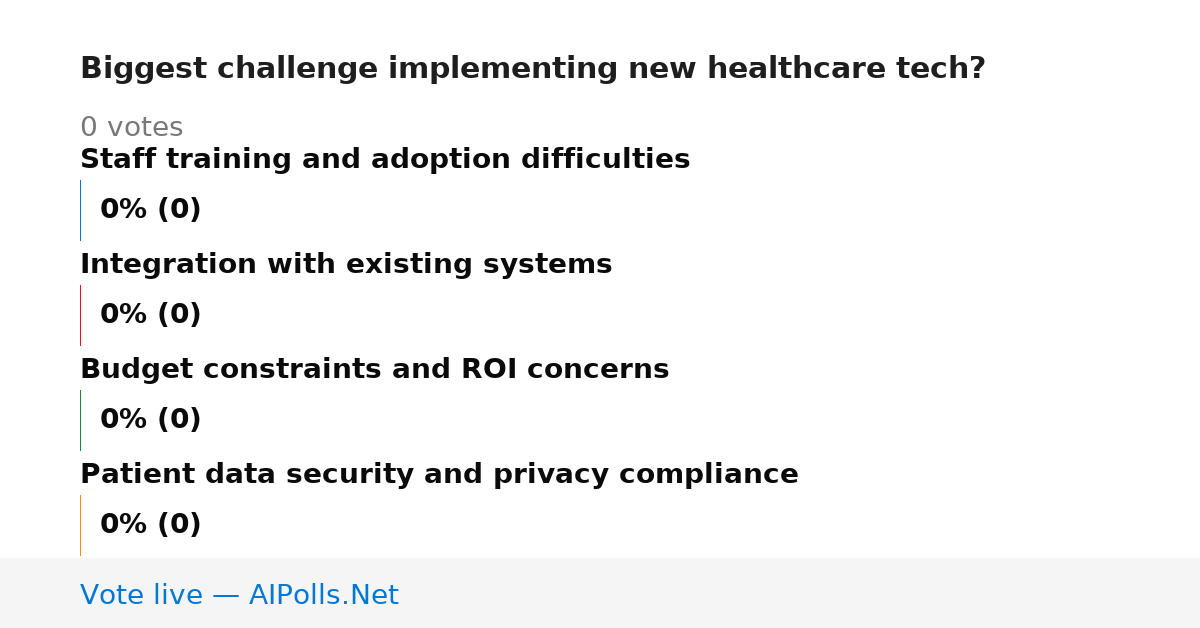 Biggest challenge implementing new healthcare tech?

0 votes

Staff training and adoption difficulties

0% (0)

Integration with existing systems

0% (0)

Budget constraints and ROI concerns

0% (0)

Patient data security and privacy compliance

0% (0)

Vote live — AIPolls.Net